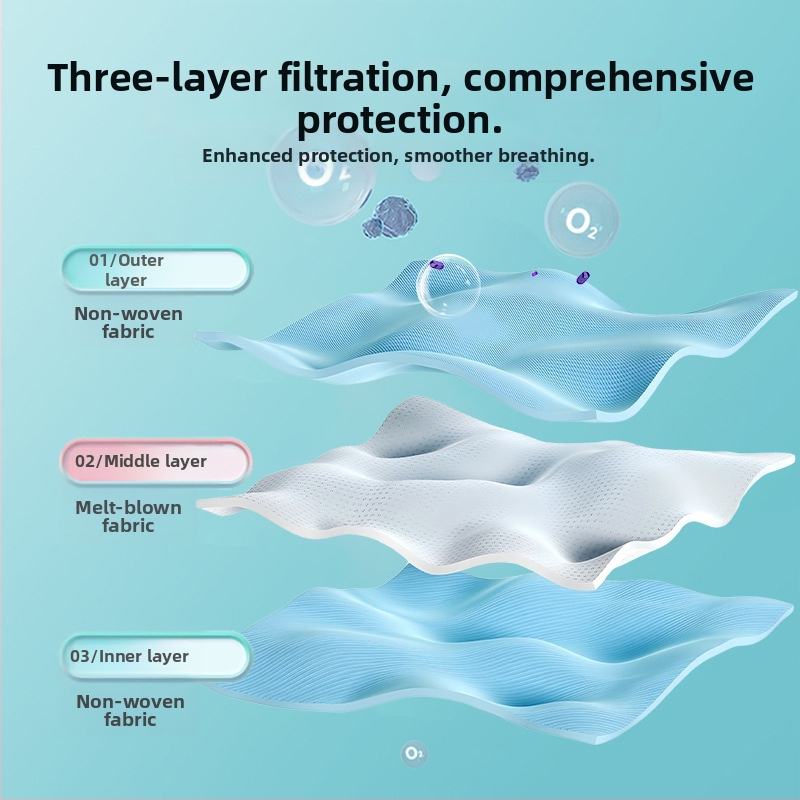 Three-layer filtration, comprehensive protection.

Enhanced protection, smoother breathing.

$O_2$

$O_2$

01/Outer layer

Non-woven fabric

02/Middle layer

Melt-blown fabric

03/Inner layer

Non-woven fabric

$O_2$